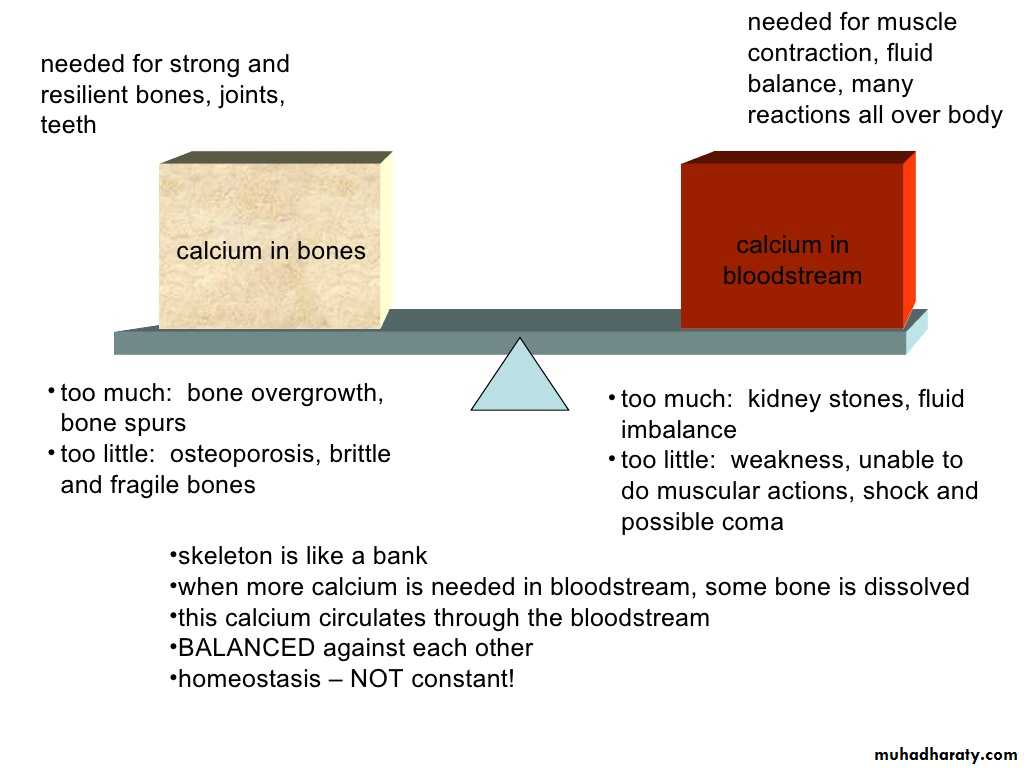 needed for strong and resilient bones, joints, teeth

needed for muscle contraction, fluid balance, many reactions all over body

calcium in bones

calcium in bloodstream

• too much: bone overgrowth, bone spurs
• too little: osteoporosis, brittle and fragile bones

• too much: kidney stones, fluid imbalance
• too little: weakness, unable to do muscular actions, shock and possible coma

•skeleton is like a bank
•when more calcium is needed in bloodstream, some bone is dissolved
•this calcium circulates through the bloodstream
•BALANCED against each other
•homeostasis – NOT constant!

muhadharaty.com